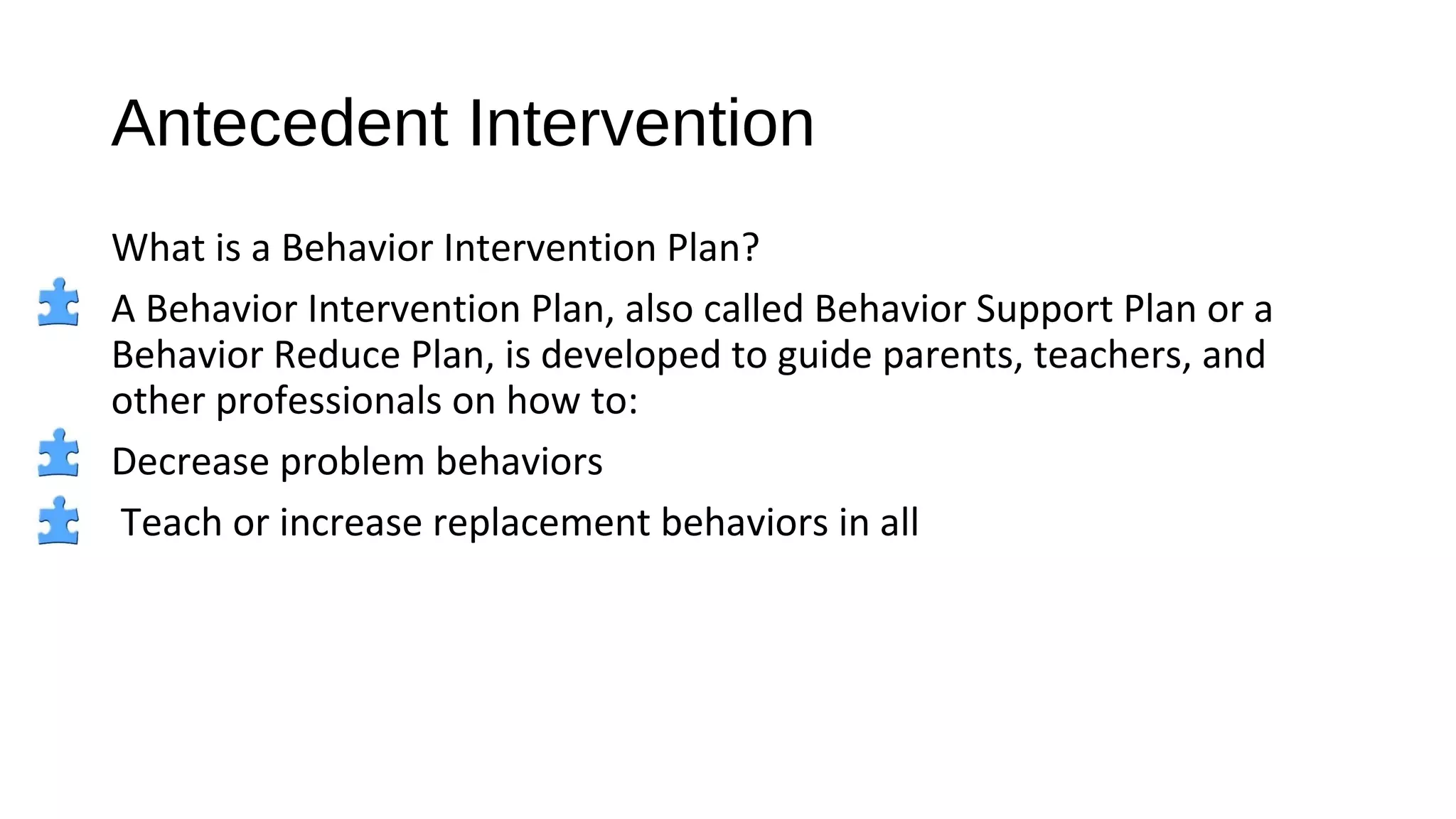 Antecedent Intervention

What is a Behavior Intervention Plan?

A Behavior Intervention Plan, also called Behavior Support Plan or a Behavior Reduce Plan, is developed to guide parents, teachers, and other professionals on how to:

Decrease problem behaviors

Teach or increase replacement behaviors in all